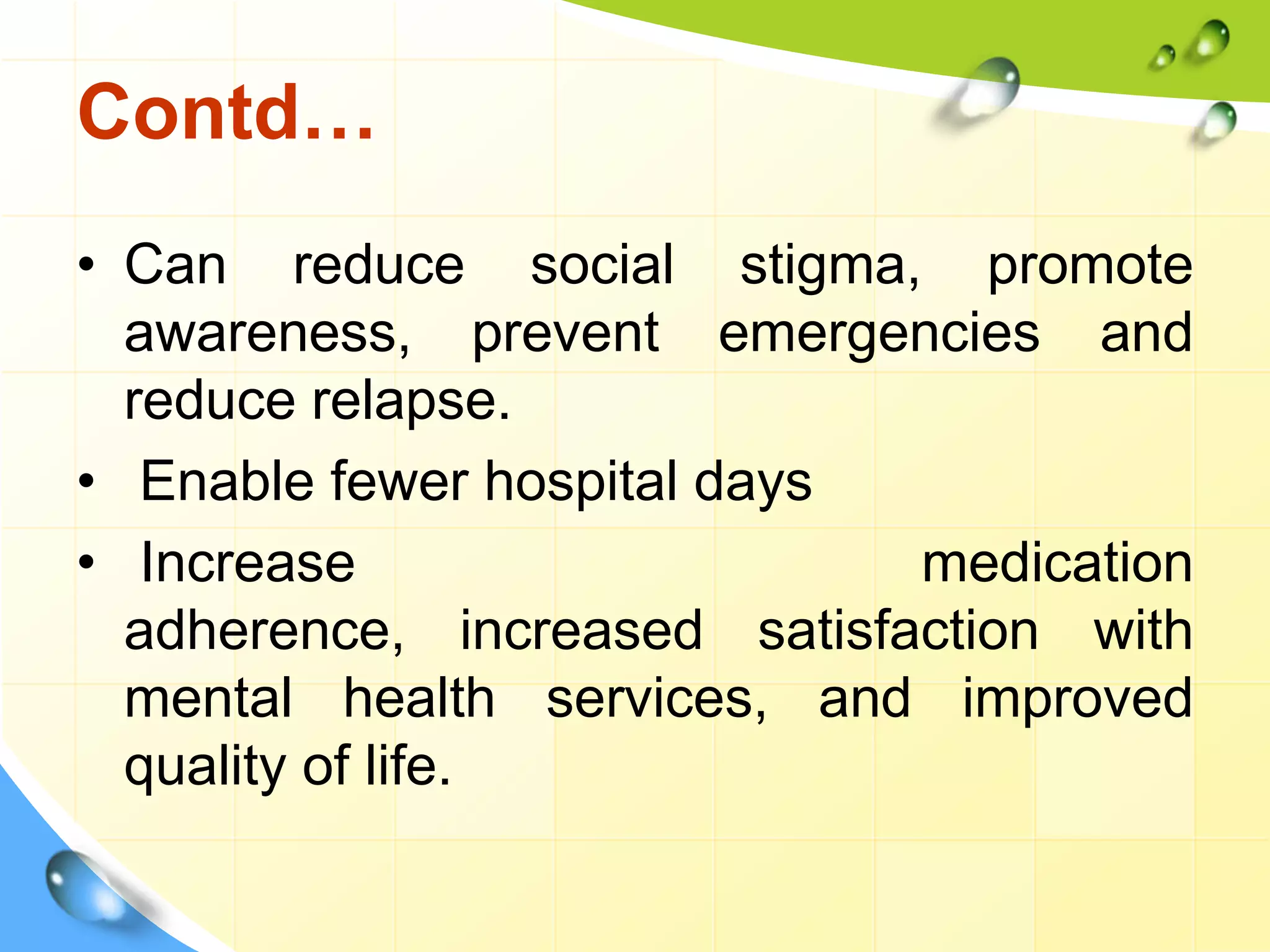 Contd…

• Can reduce social stigma, promote awareness, prevent emergencies and reduce relapse.
• Enable fewer hospital days
• Increase medication adherence, increased satisfaction with mental health services, and improved quality of life.